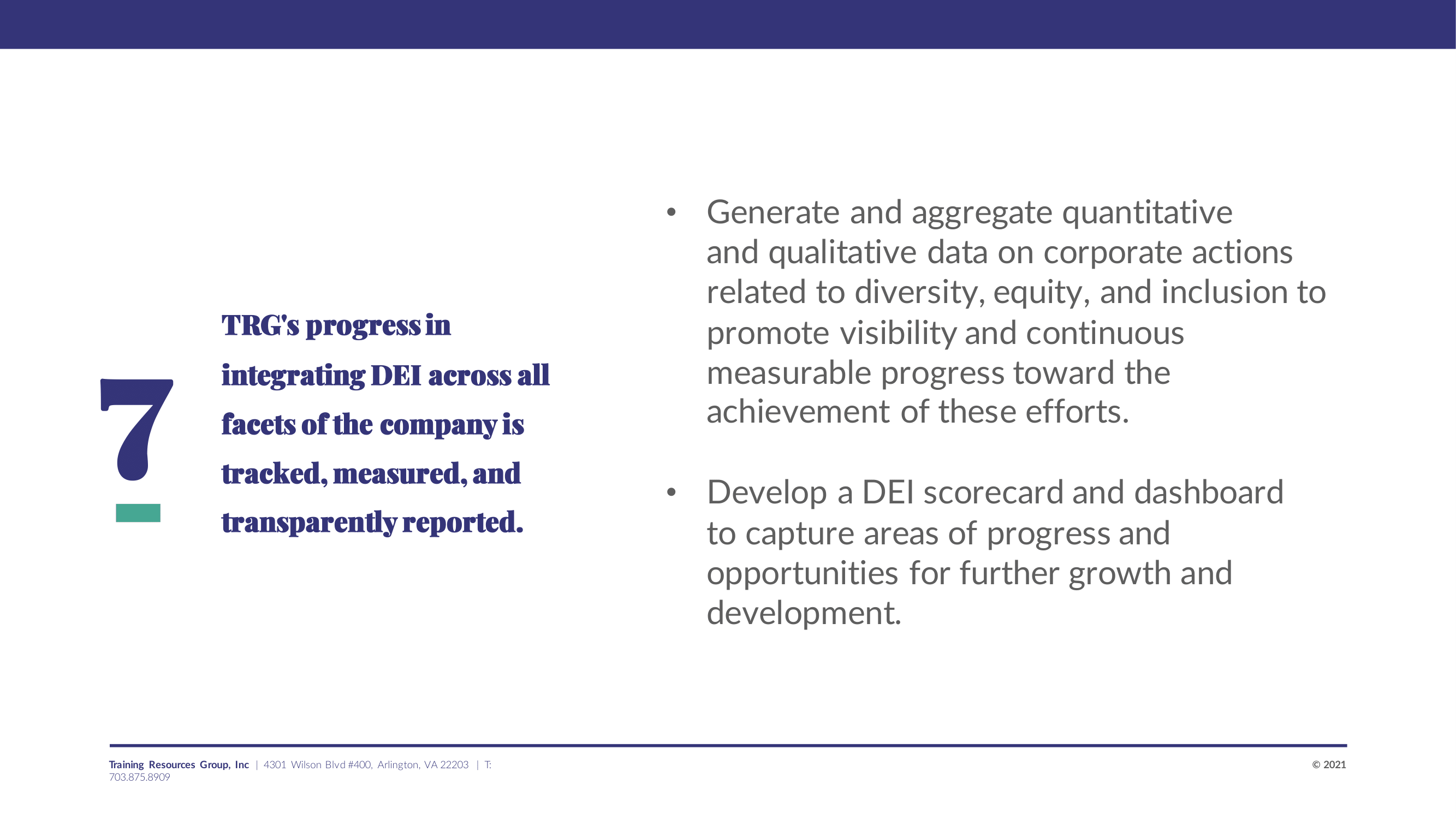 7

TRG's progress in integrating DEI across all facets of the company is tracked, measured, and transparently reported.

• Generate and aggregate quantitative and qualitative data on corporate actions related to diversity, equity, and inclusion to promote visibility and continuous measurable progress toward the achievement of these efforts.

• Develop a DEI scorecard and dashboard to capture areas of progress and opportunities for further growth and development.

Training Resources Group, Inc | 4301 Wilson Blvd #400, Arlington, VA 22203 | T: 703.875.8909

© 2021